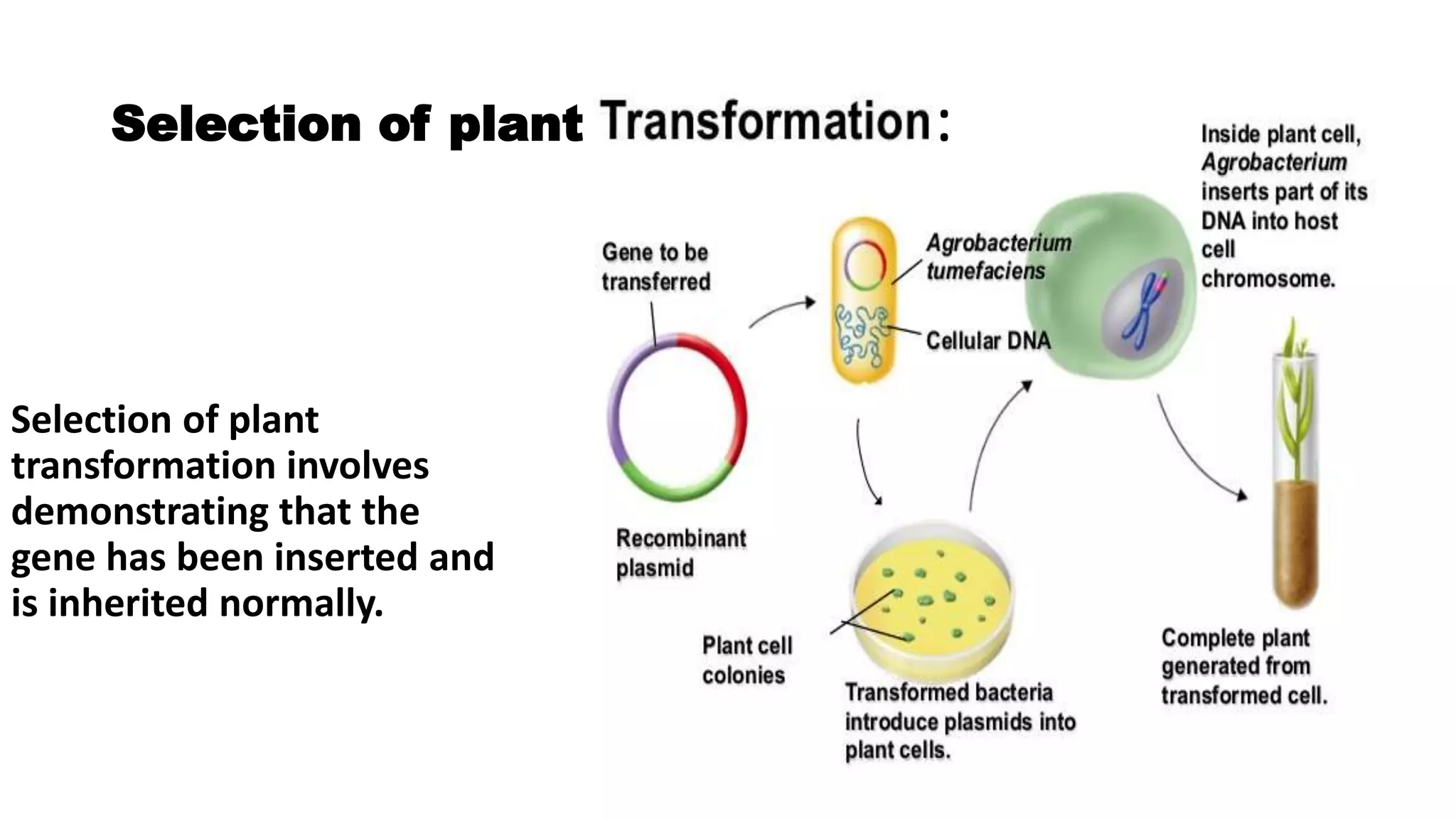 Selection of plant Transformation:

Selection of plant transformation involves demonstrating that the gene has been inserted and is inherited normally.

Gene to be transferred

Recombinant plasmid

Agrobacterium tumefaciens

Cellular DNA

Inside plant cell, Agrobacterium inserts part of its DNA into host cell chromosome.

Plant cell colonies

Transformed bacteria introduce plasmids into plant cells.

Complete plant generated from transformed cell.